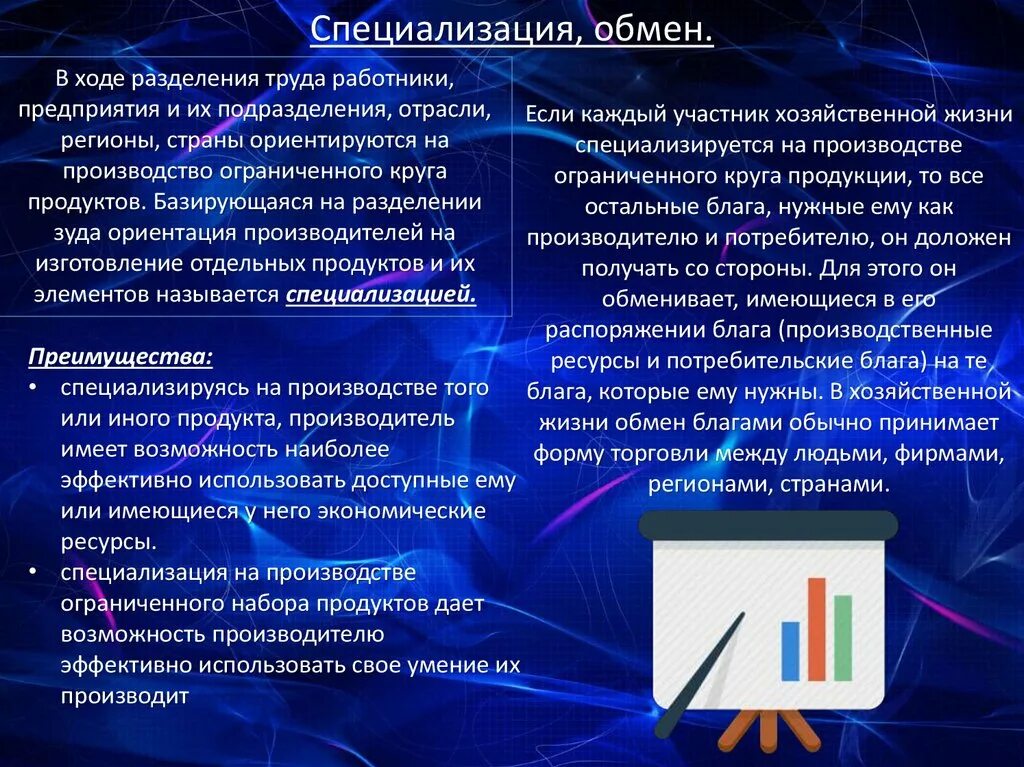 Специализация, обмен.

В ходе разделения труда работники, предприятия и их подразделения, отрасли, регионы, страны ориентируются на производство ограниченного круга продуктов. Базирующаяся на разделении зуда ориентация производителей на изготовление отдельных продуктов и их элементов называется специализацией.

Преимущества:
• специализируясь на производстве того или иного продукта, производитель имеет возможность наиболее эффективно использовать доступные ему или имеющиеся у него экономические ресурсы.
• специализация на производстве ограниченного набора продуктов дает возможность производителю эффективно использовать свое умение их производит

Если каждый участник хозяйственной жизни специализируется на производстве ограниченного круга продукции, то все остальные блага, нужные ему как производителю и потребителю, он доложен получать со стороны. Для этого он обменивает, имеющиеся в его распоряжении блага (производственные ресурсы и потребительские блага) на те блага, которые ему нужны. В хозяйственной жизни обмен благами обычно принимает форму торговли между людьми, фирмами, регионами, странами.